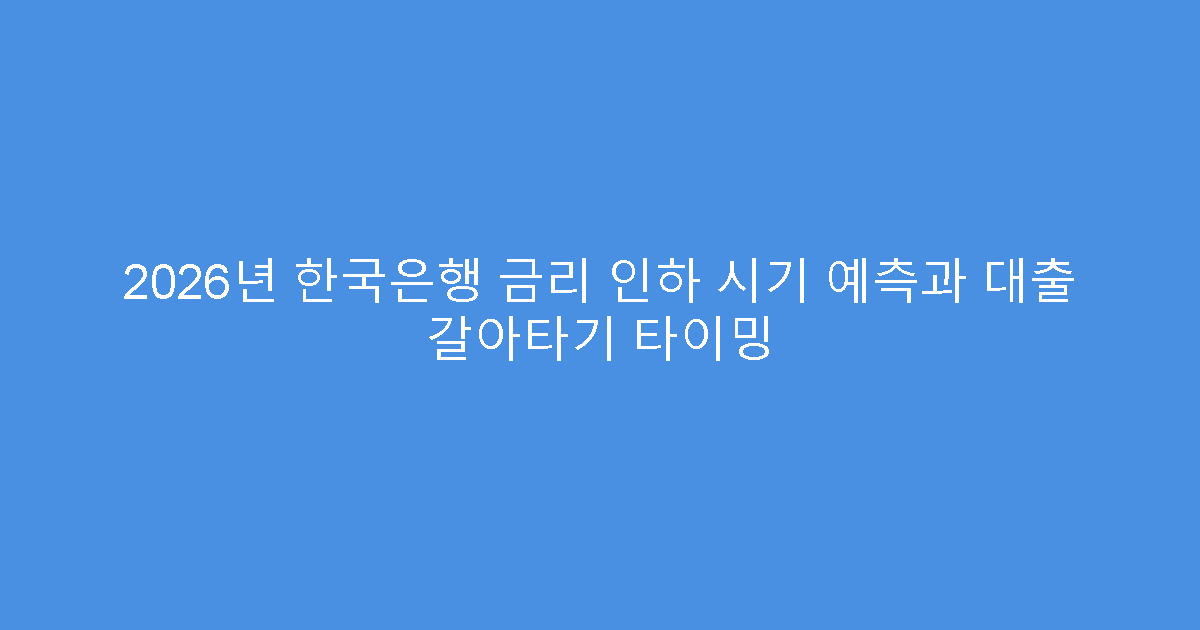 2026년 한국은행 금리 인하 시기 예측과 대출 갈아타기 타이밍